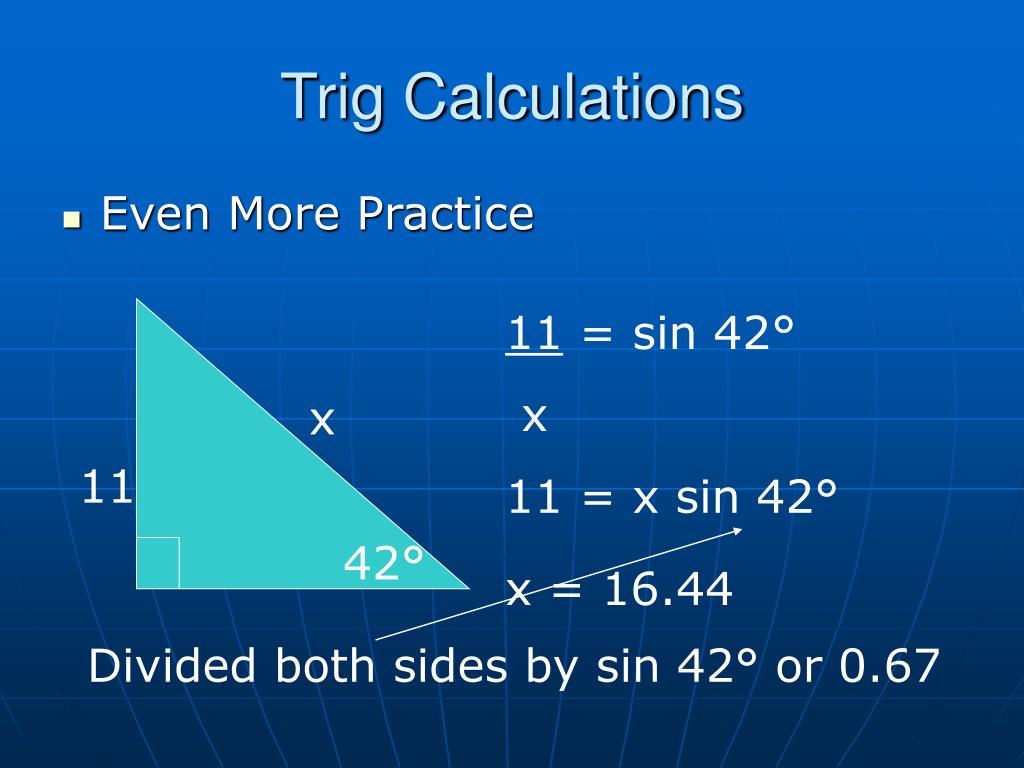 Trig Calculations

Even More Practice

x

11

42°

$\frac{11}{x} = \sin 42°$

11 = x sin 42°

x = 16.44

Divided both sides by sin 42° or 0.67